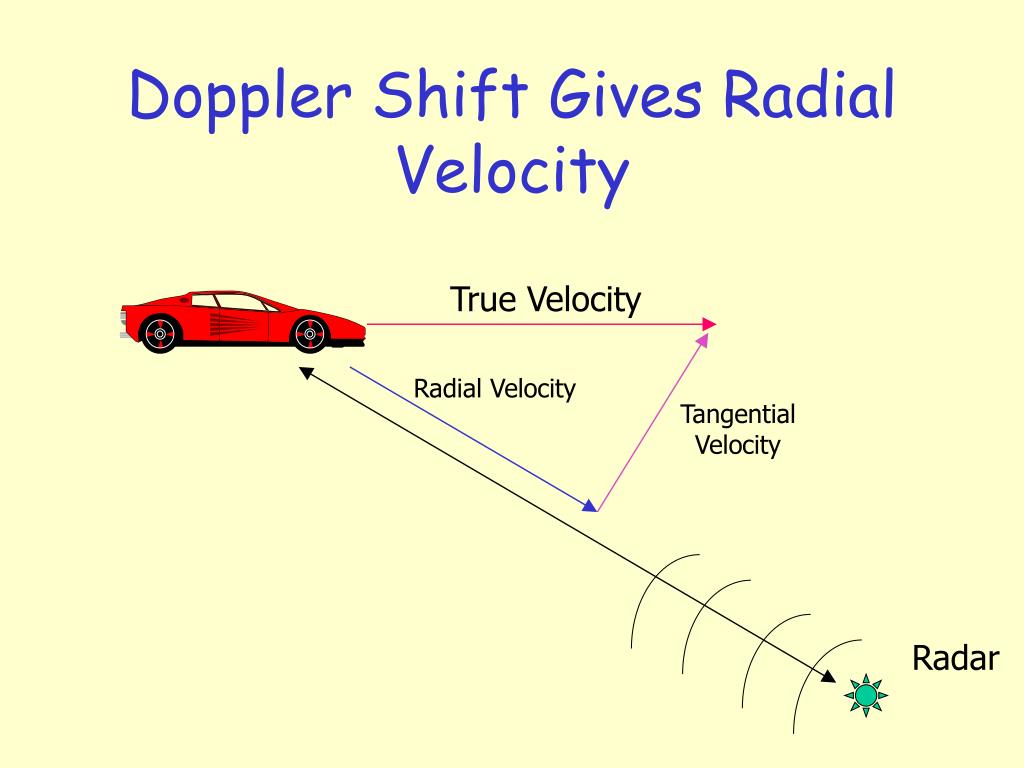 Doppler Shift Gives Radial Velocity

True Velocity

Radial Velocity

Tangential Velocity

Radar